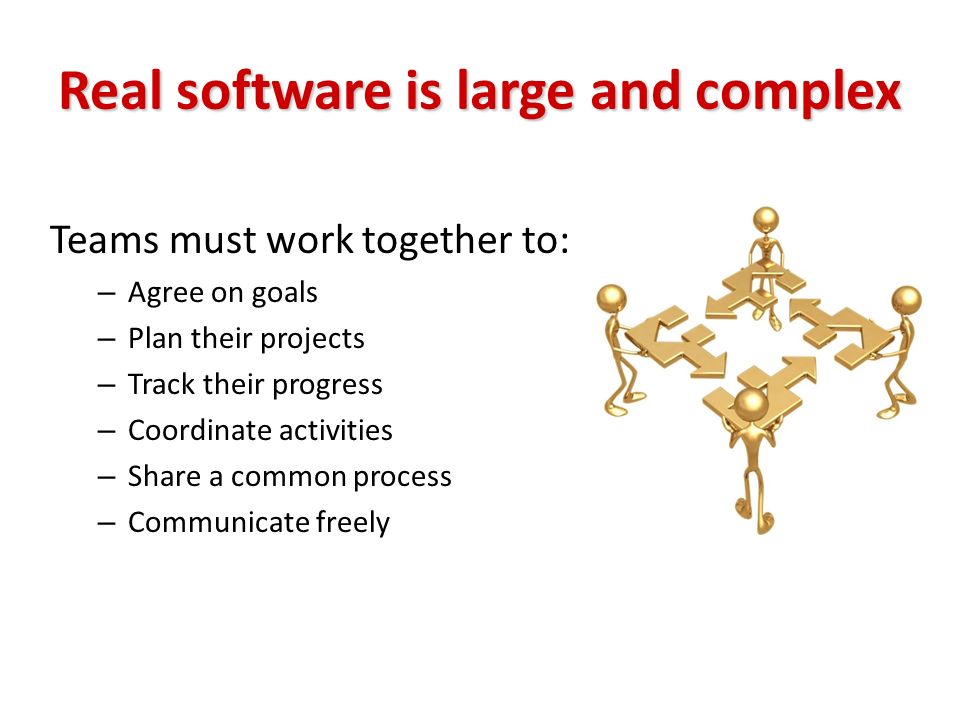 Real software is large and complex

Teams must work together to:

– Agree on goals
– Plan their projects
– Track their progress
– Coordinate activities
– Share a common process
– Communicate freely